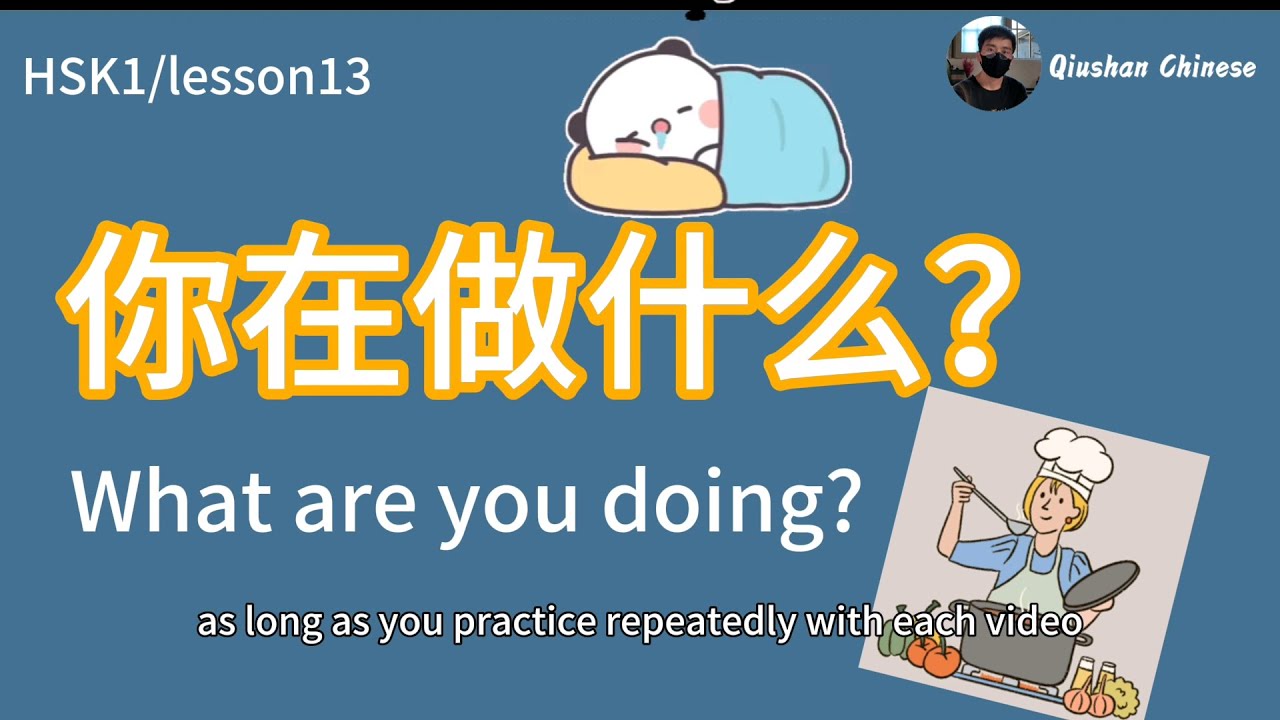 HSK1/lesson13

Qiushan Chinese

你在做什么？

What are you doing?

as long as you practice repeatedly with each video